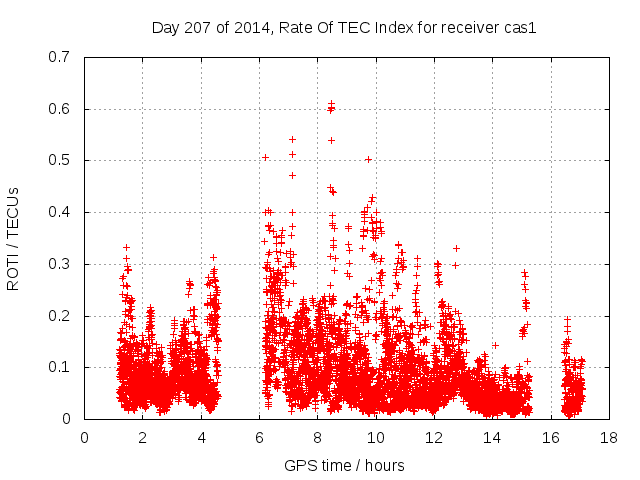 Day 207 of 2014, Rate Of TEC Index for receiver cas1

ROTI / TECUs

0.7
0.6
0.5
0.4
0.3
0.2
0.1
0

0 2 4 6 8 10 12 14 16 18

GPS time / hours